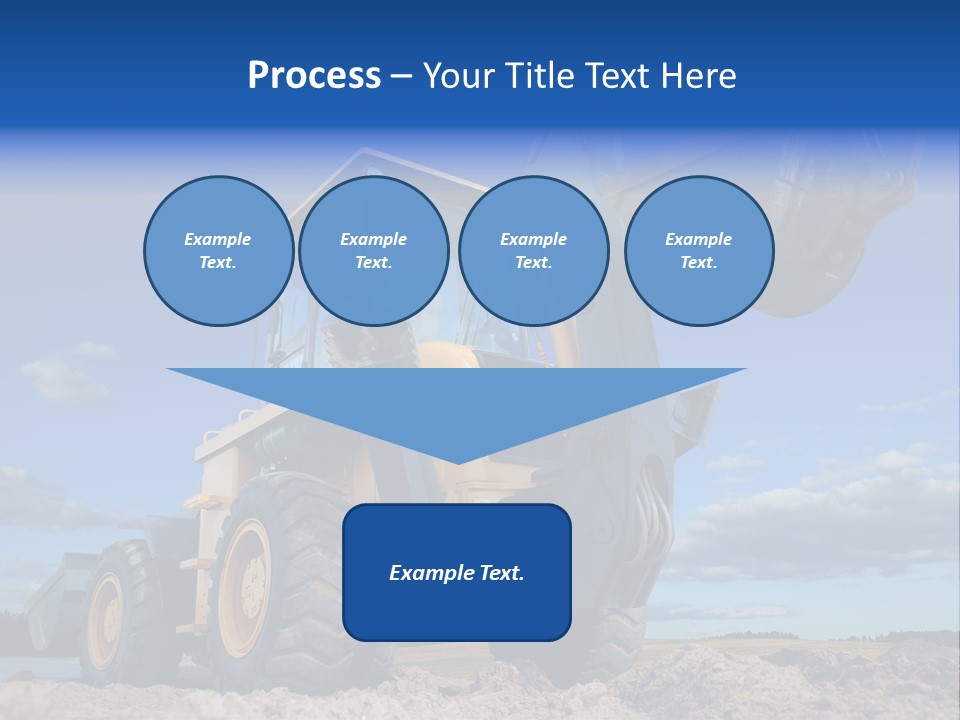 Process – Your Title Text Here

Example Text.

Example Text.

Example Text.

Example Text.

Example Text.